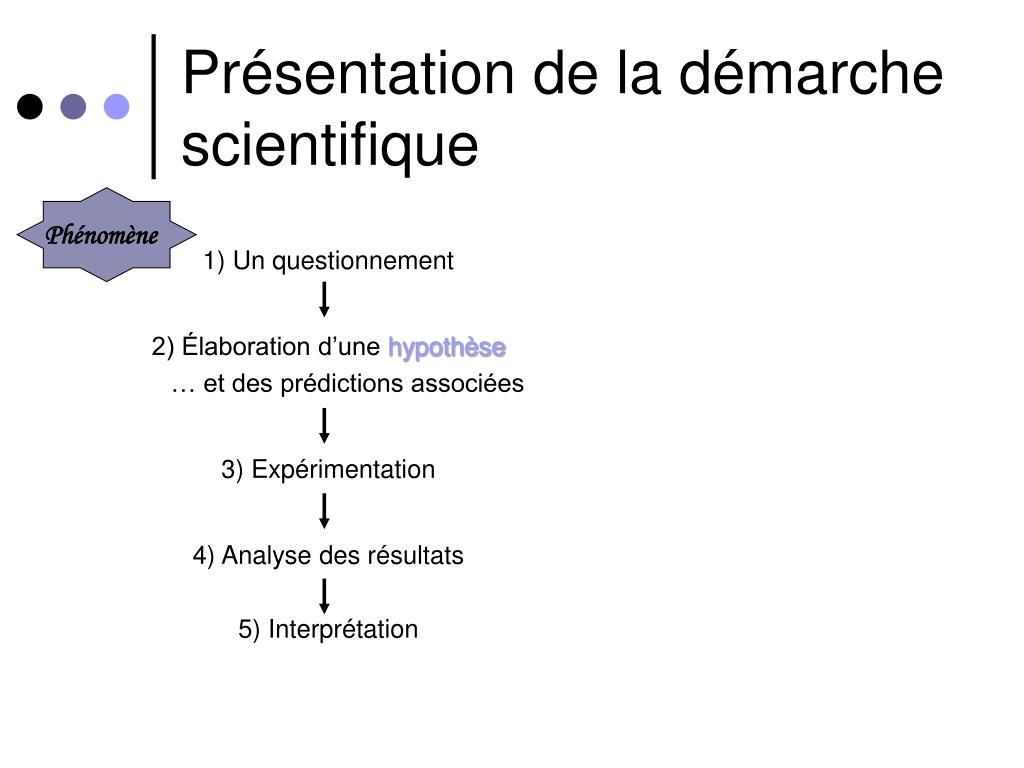 Présentation de la démarche scientifique

Phénomène

1) Un questionnement

2) Élaboration d'une hypothèse
… et des prédictions associées

3) Expérimentation

4) Analyse des résultats

5) Interprétation